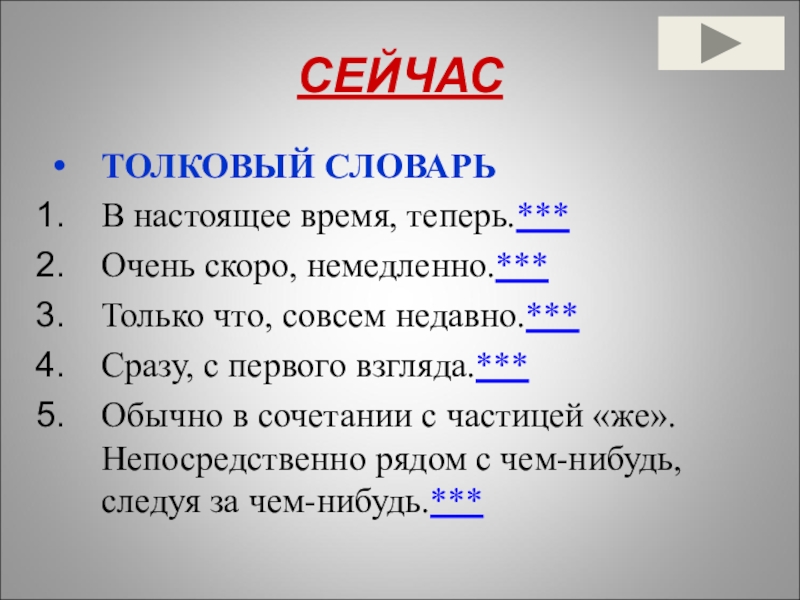 СЕЙЧАС

• ТОЛКОВЫЙ СЛОВАРЬ
1. В настоящее время, теперь.***
2. Очень скоро, немедленно.***
3. Только что, совсем недавно.***
4. Сразу, с первого взгляда.***
5. Обычно в сочетании с частицей «же». Непосредственно рядом с чем-нибудь, следуя за чем-нибудь.***